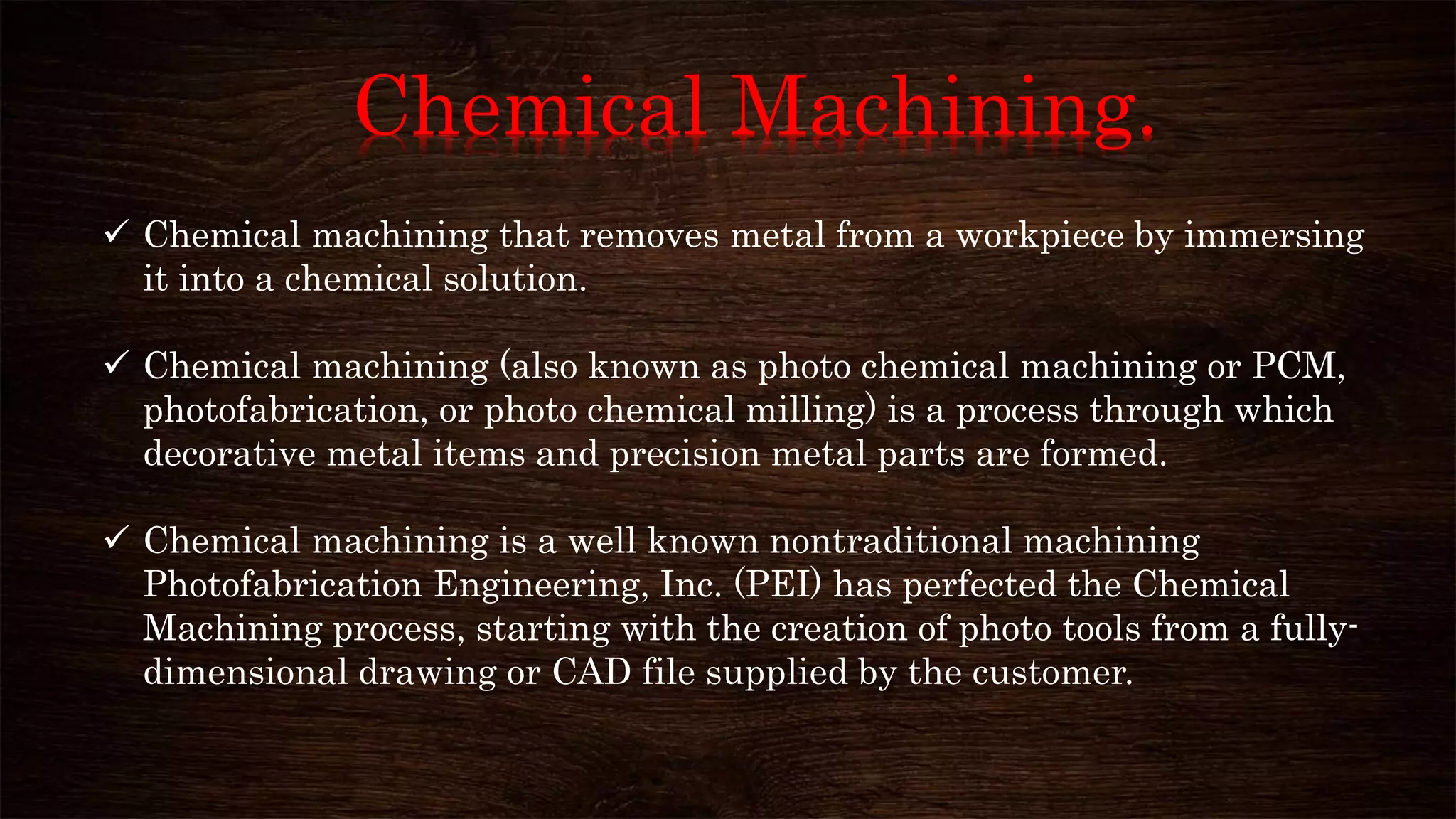 Chemical Machining.

✓ Chemical machining that removes metal from a workpiece by immersing it into a chemical solution.

✓ Chemical machining (also known as photo chemical machining or PCM, photofabrication, or photo chemical milling) is a process through which decorative metal items and precision metal parts are formed.

✓ Chemical machining is a well known nontraditional machining Photofabrication Engineering, Inc. (PEI) has perfected the Chemical Machining process, starting with the creation of photo tools from a fully-dimensional drawing or CAD file supplied by the customer.